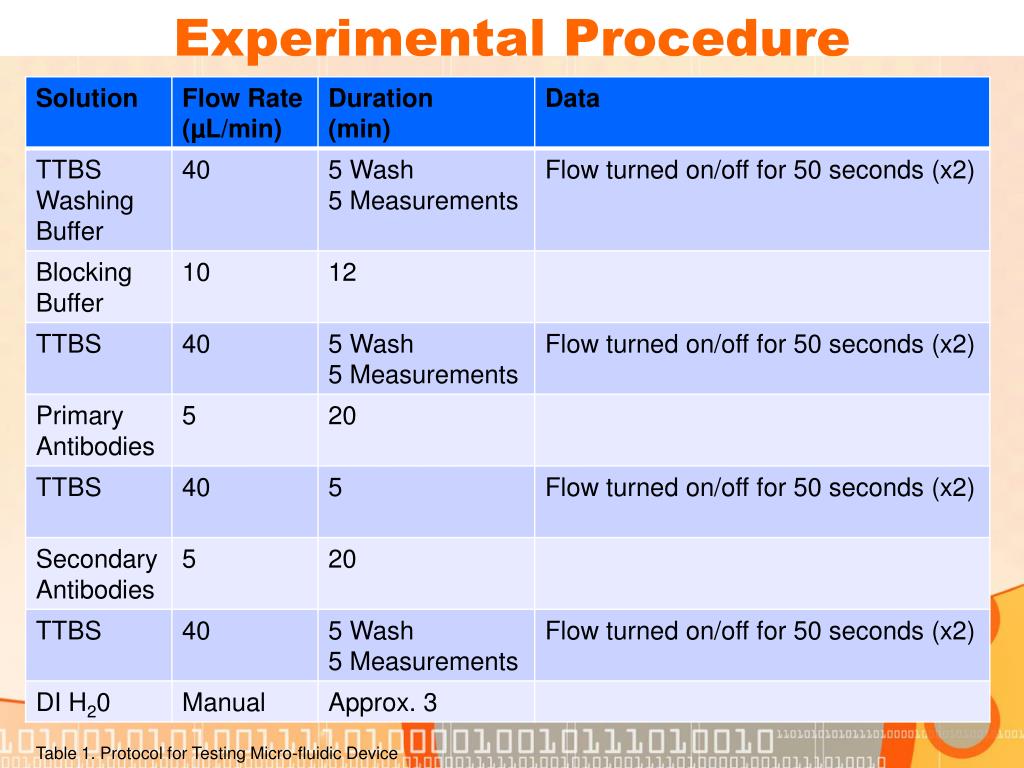 Experimental Procedure

| Solution | Flow Rate (µL/min) | Duration (min) | Data |
|---|---|---|---|
| TTBS Washing Buffer | 40 | 5 Wash 5 Measurements | Flow turned on/off for 50 seconds (x2) |
| Blocking Buffer | 10 | 12 | |
| TTBS | 40 | 5 Wash 5 Measurements | Flow turned on/off for 50 seconds (x2) |
| Primary Antibodies | 5 | 20 | |
| TTBS | 40 | 5 | Flow turned on/off for 50 seconds (x2) |
| Secondary Antibodies | 5 | 20 | |
| TTBS | 40 | 5 Wash 5 Measurements | Flow turned on/off for 50 seconds (x2) |
| DI $H_20$ | Manual | Approx. 3 | |

Table 1. Protocol for Testing Micro-fluidic Device